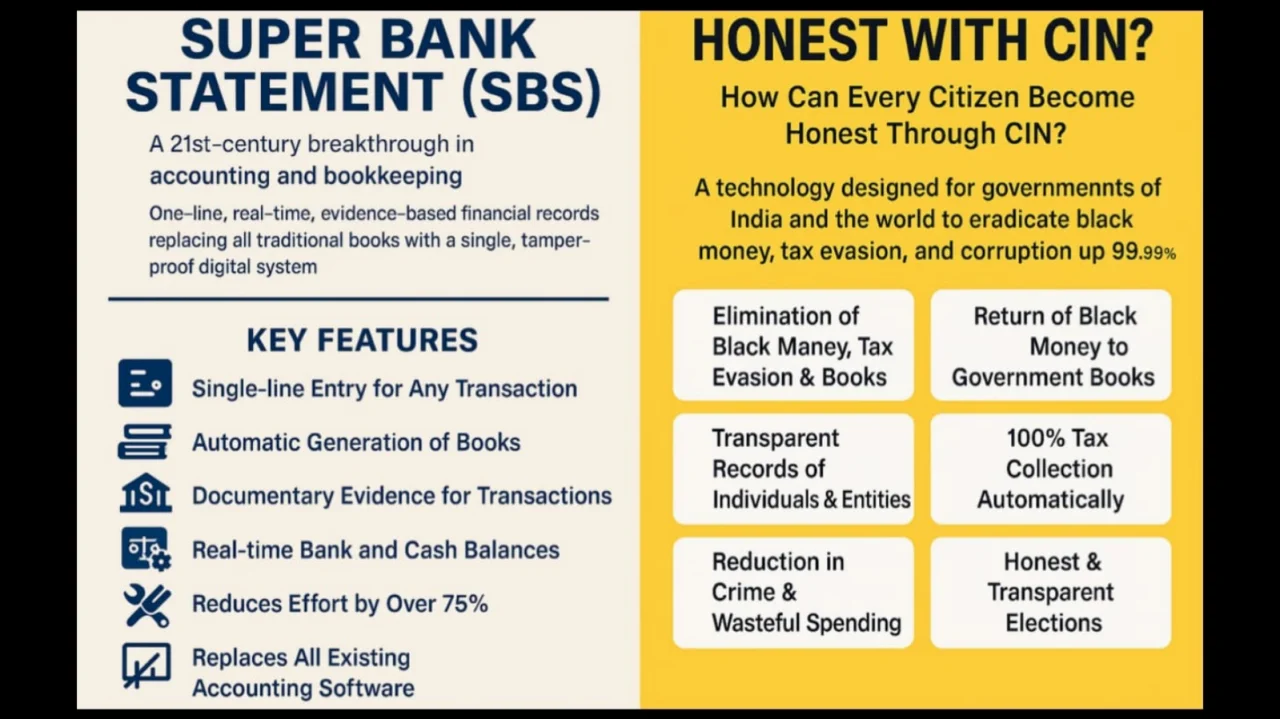 SUPER BANK STATEMENT (SBS)

A 21st-century breakthrough in accounting and bookkeeping

One-line, real-time, evidence-based financial records replacing all traditional books with a single, tamper-proof digital system

KEY FEATURES

Single-line Entry for Any Transaction

Automatic Generation of Books

Documentary Evidence for Transactions

Real-time Bank and Cash Balances

Reduces Effort by Over 75%

Replaces All Existing Accounting Software

HONEST WITH CIN?

How Can Every Citizen Become Honest Through CIN?

A technology designed for governmennts of India and the world to eradicate black money, tax evasion, and corruption up 99.99%

Elimination of Black Maney, Tax Evasion & Books

Return of Black Money to Government Books

Transparent Records of Individuals & Entities

100% Tax Collection Automatically

Reduction in Crime & Wasteful Spending

Honest & Transparent Elections